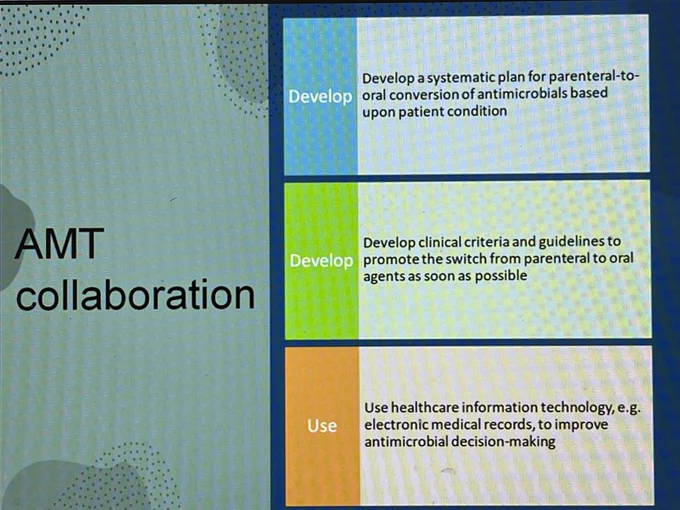 AMT collaboration

Develop

Develop a systematic plan for parenteral-to-oral conversion of antimicrobials based upon patient condition

Develop

Develop clinical criteria and guidelines to promote the switch from parenteral to oral agents as soon as possible

Use

Use healthcare information technology, e.g. electronic medical records, to improve antimicrobial decision-making